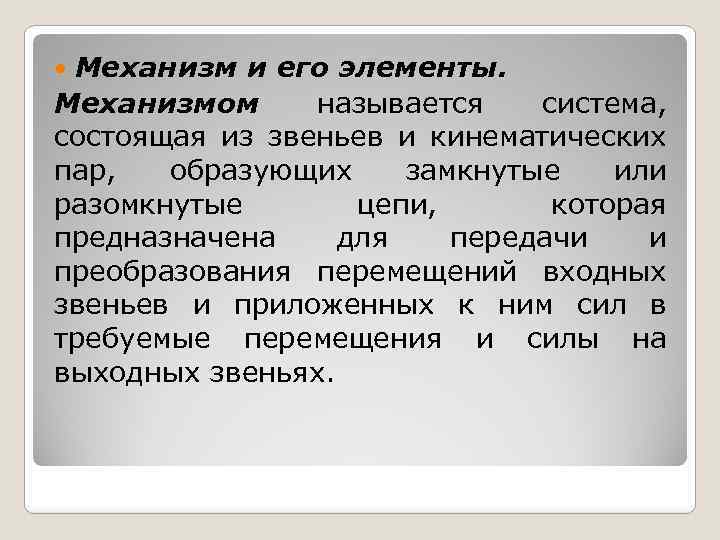 Механизм и его элементы.

Механизмом называется система, состоящая из звеньев и кинематических пар, образующих замкнутые или разомкнутые цепи, которая предназначена для передачи и преобразования перемещений входных звеньев и приложенных к ним сил в требуемые перемещения и силы на выходных звеньях.